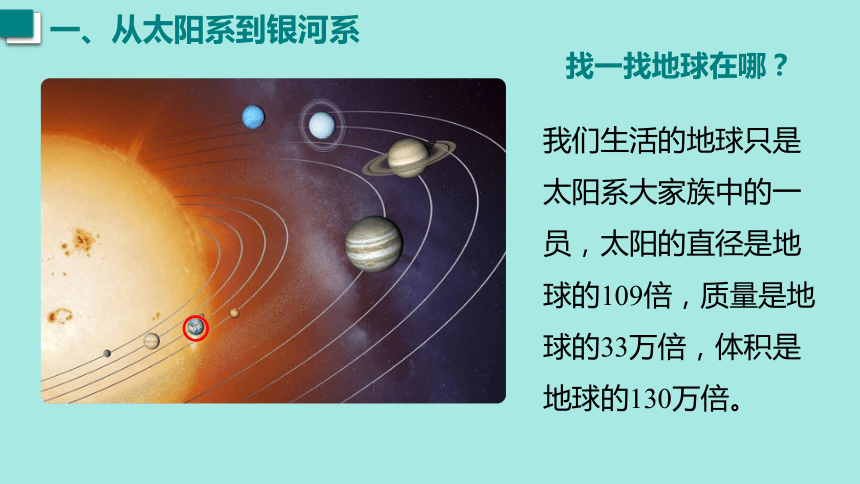 一、从太阳系到银河系

找一找地球在哪？

我们生活的地球只是太阳系大家族中的一员，太阳的直径是地球的109倍，质量是地球的33万倍，体积是地球的130万倍。